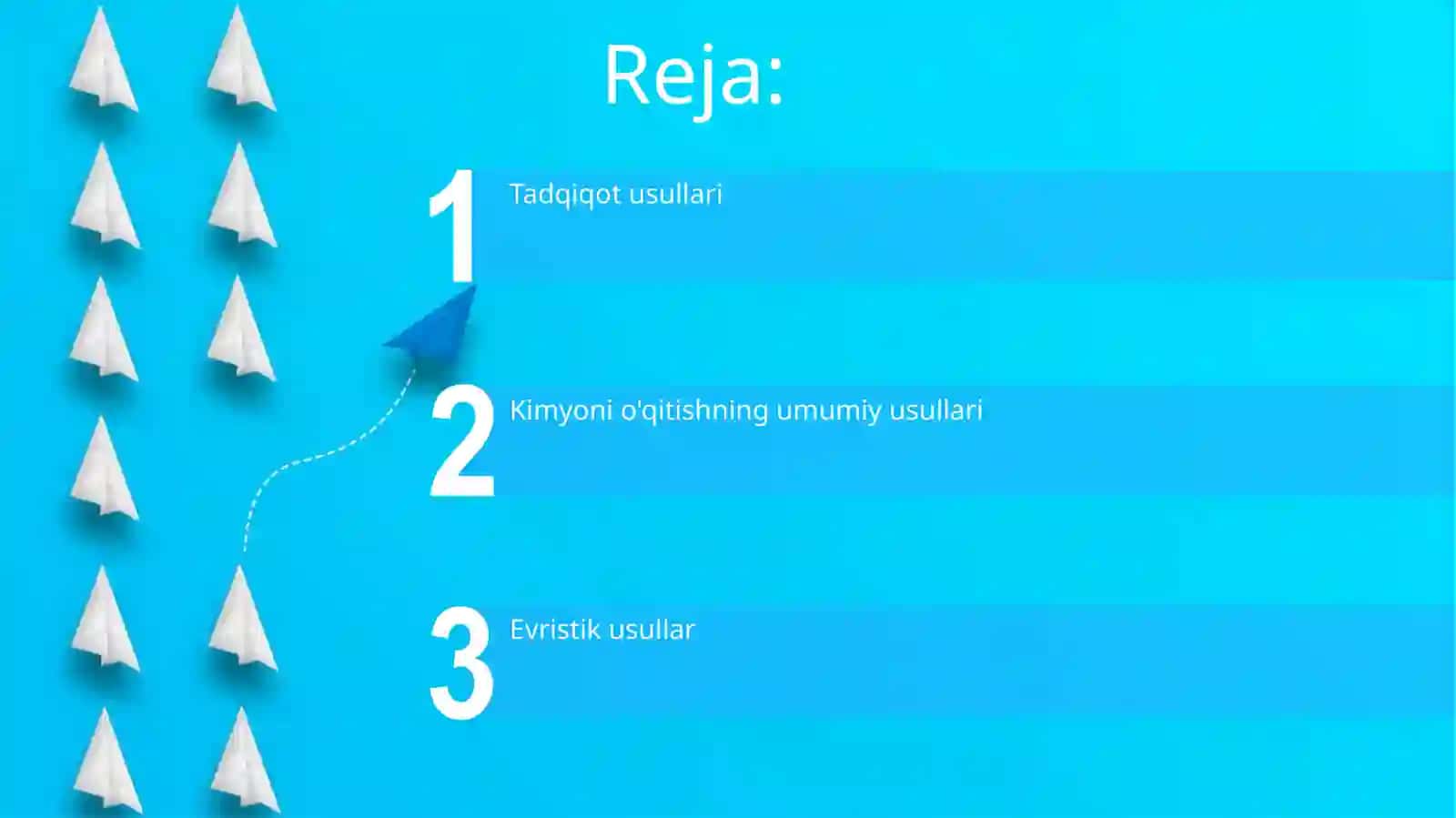 Reja:

1 Tadqiqot usullari

2 Kimyoni o'qitishning umumiy usullari

3 Evristik usullar